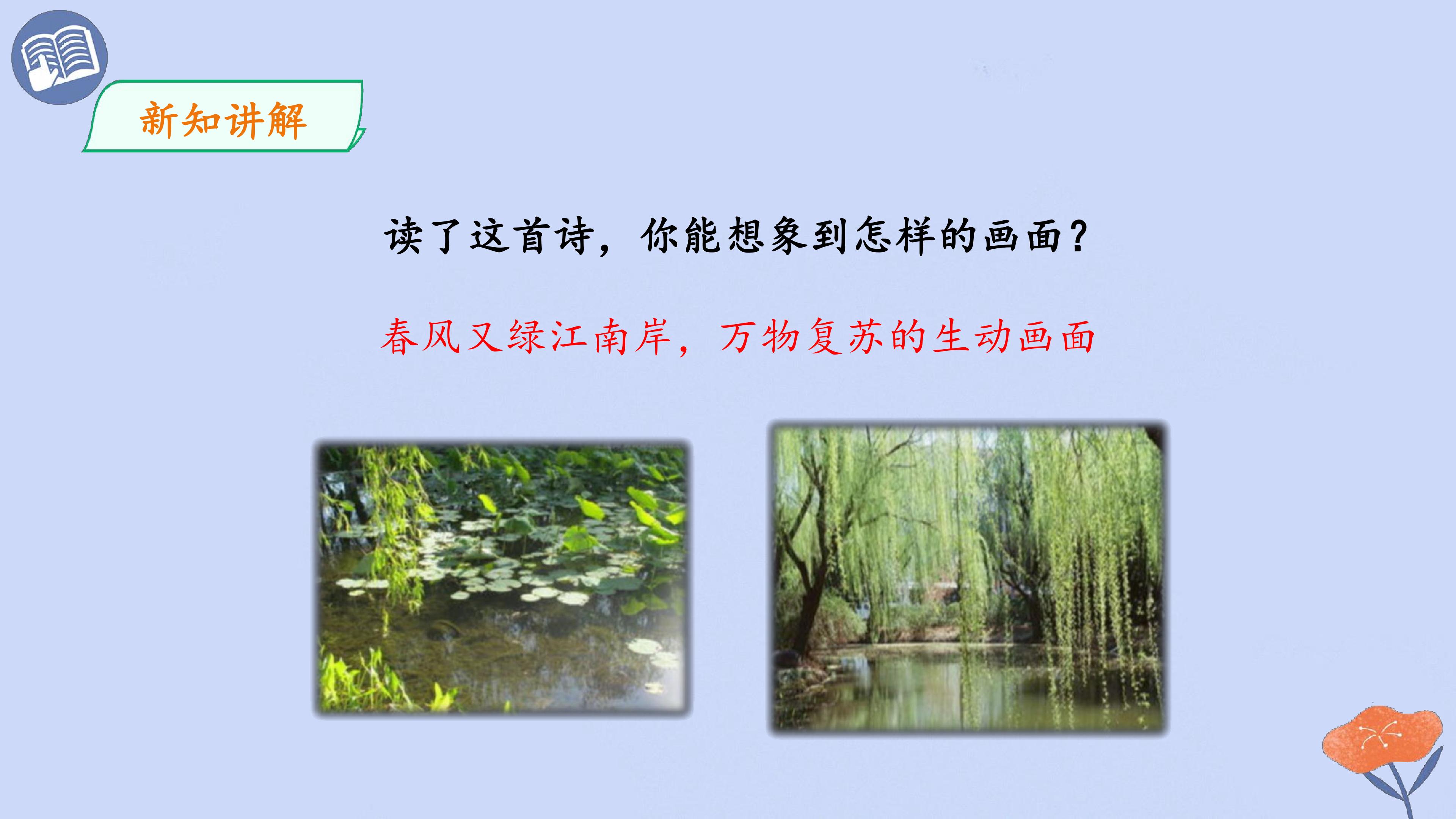 新知讲解

读了这首诗，你能想象到怎样的画面？

春风又绿江南岸，万物复苏的生动画面